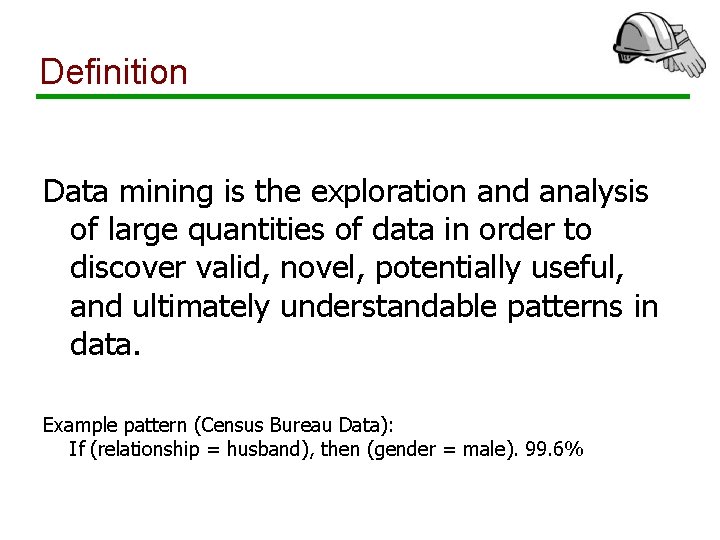 Definition

Data mining is the exploration and analysis of large quantities of data in order to discover valid, novel, potentially useful, and ultimately understandable patterns in data.

Example pattern (Census Bureau Data):
If (relationship = husband), then (gender = male). 99.6%